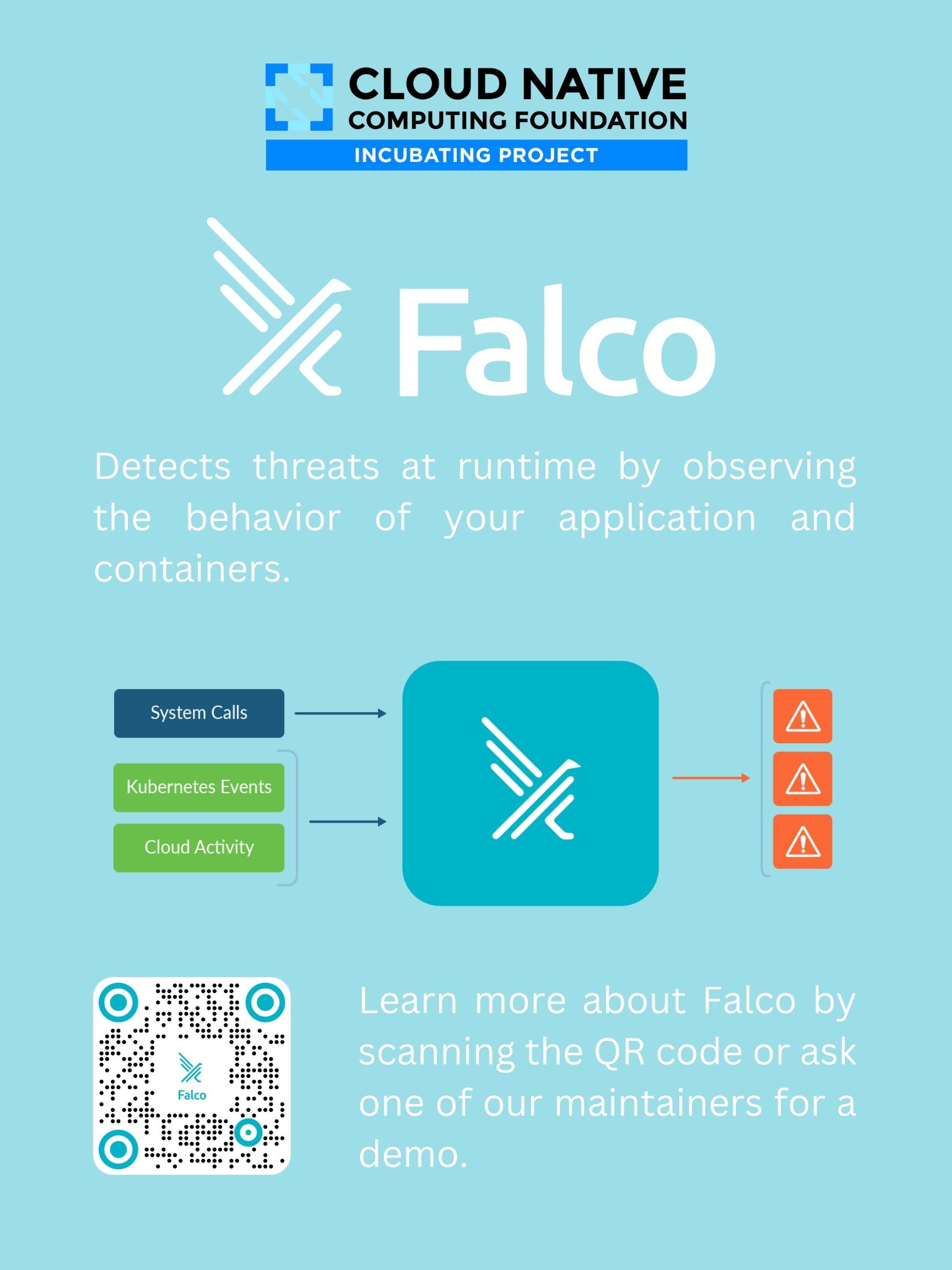 CLOUD NATIVE
COMPUTING FOUNDATION
INCUBATING PROJECT

Falco

Detects threats at runtime by observing the behavior of your application and containers.

System Calls

Kubernetes Events

Cloud Activity

Falco

Learn more about Falco by scanning the QR code or ask one of our maintainers for a demo.